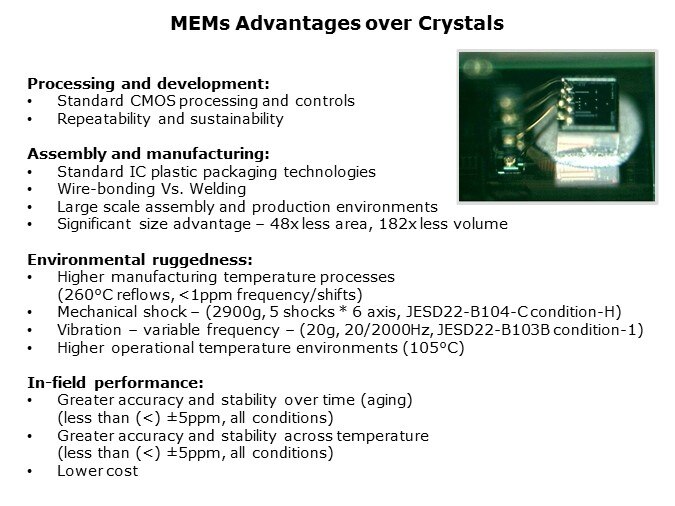 MEMs Advantages over Crystals

Processing and development:
• Standard CMOS processing and controls
• Repeatability and sustainability

Assembly and manufacturing:
• Standard IC plastic packaging technologies
• Wire-bonding Vs. Welding
• Large scale assembly and production environments
• Significant size advantage – 48x less area, 182x less volume

Environmental ruggedness:
• Higher manufacturing temperature processes (260°C reflows, <1ppm frequency/shifts)
• Mechanical shock – (2900g, 5 shocks * 6 axis, JESD22-B104-C condition-H)
• Vibration – variable frequency – (20g, 20/2000Hz, JESD22-B103B condition-1)
• Higher operational temperature environments (105°C)

In-field performance:
• Greater accuracy and stability over time (aging) (less than (<) ±5ppm, all conditions)
• Greater accuracy and stability across temperature (less than (<) ±5ppm, all conditions)
• Lower cost